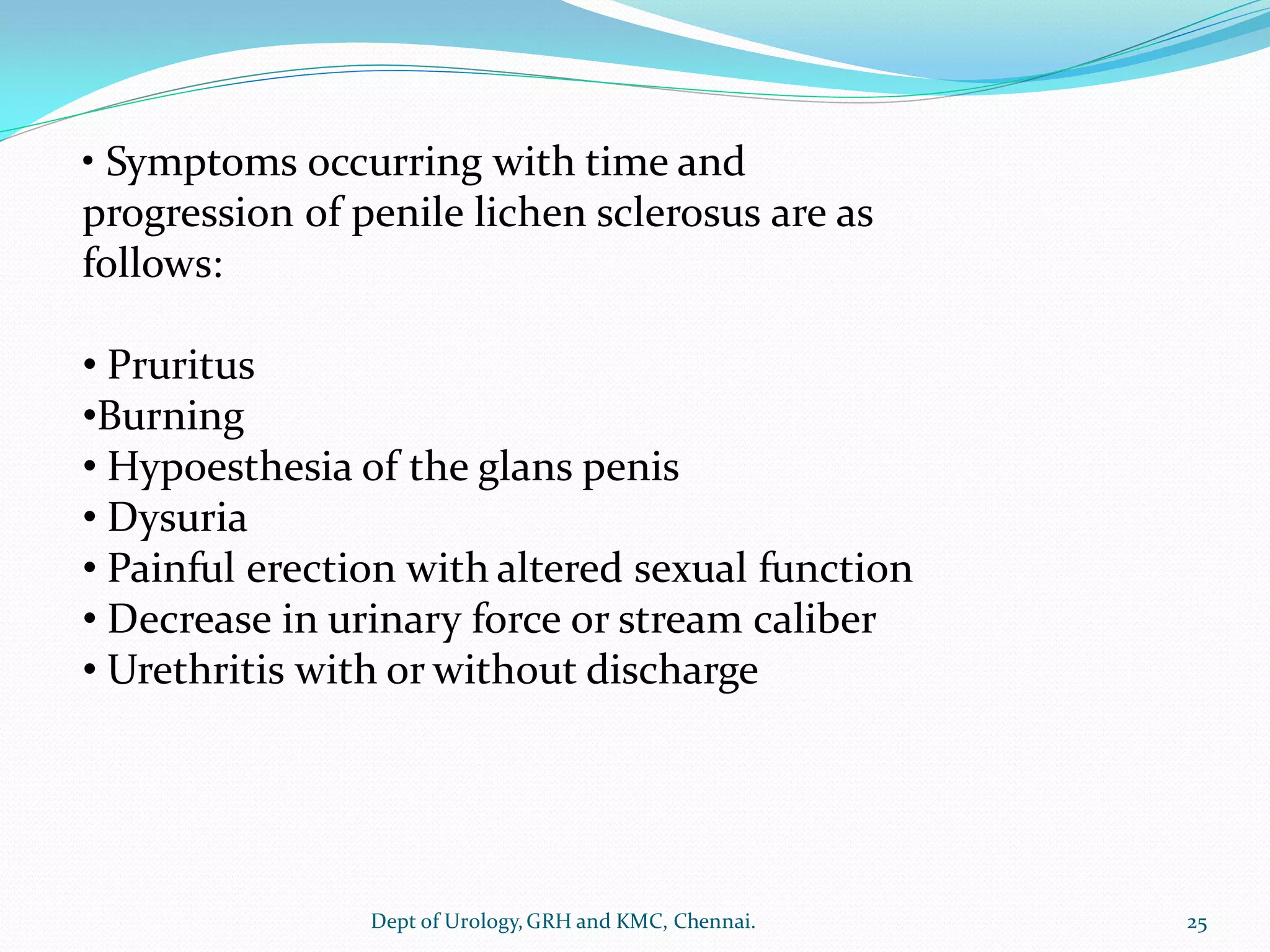 • Symptoms occurring with time and progression of penile lichen sclerosus are as follows:

• Pruritus
•Burning
• Hypoesthesia of the glans penis
• Dysuria
• Painful erection with altered sexual function
• Decrease in urinary force or stream caliber
• Urethritis with or without discharge

Dept of Urology, GRH and KMC, Chennai.

25